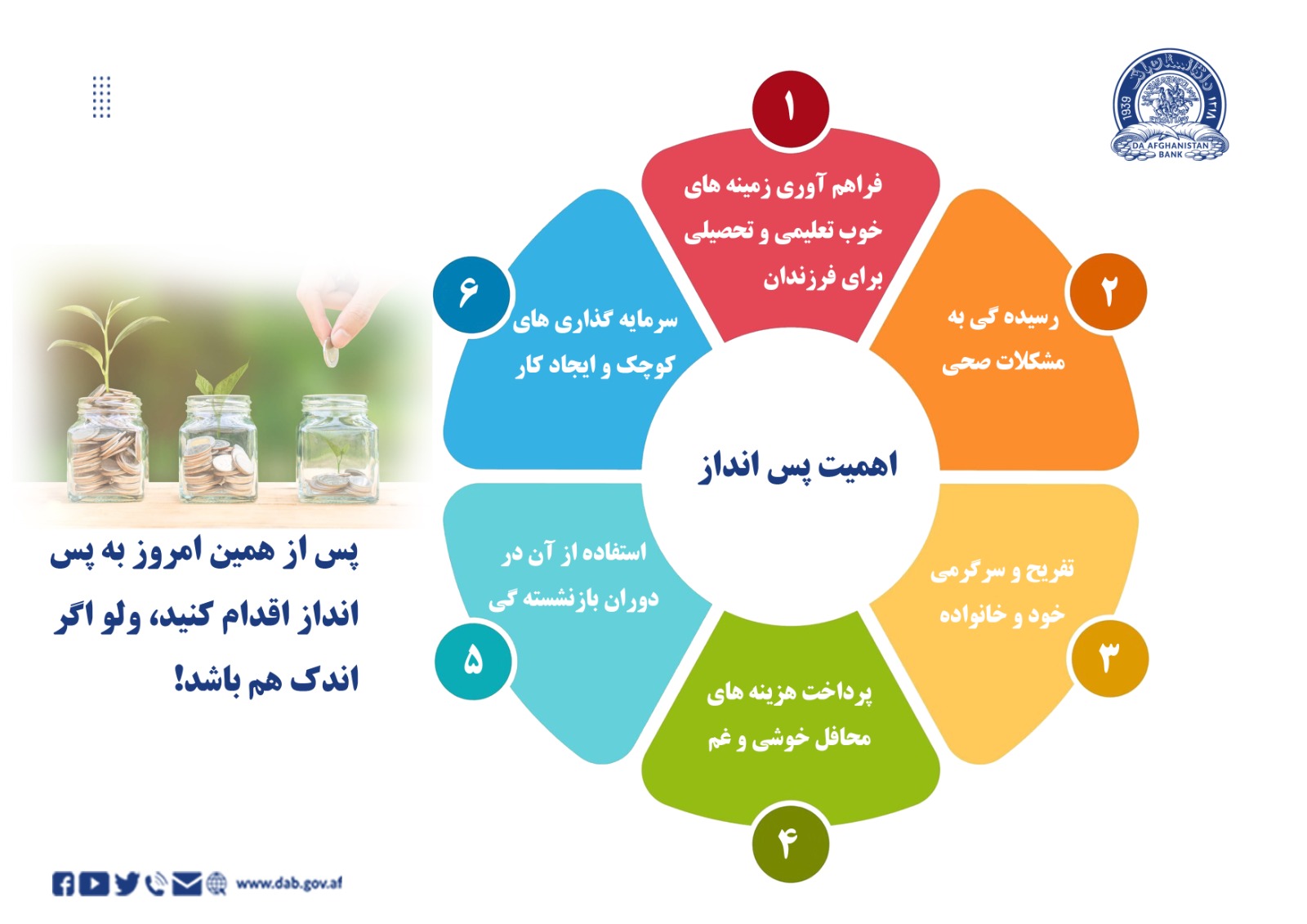 د افغانستان بانک
1939
۱۳۱۸
DA AFGHANISTAN BANK

اهمیت پس انداز

۱
فراهم آوری زمینه های خوب تعلیمی و تحصیلی برای فرزندان

۲
رسیده گی به مشکلات صحی

۳
تفریح و سرگرمی خود و خانواده

۴
پرداخت هزینه های محافل خوشی و غم

۵
استفاده از آن در دوران بازنشسته گی

۶
سرمایه گذاری های کوچک و ایجاد کار

پس از همین امروز به پس انداز اقدام کنید، ولو اگر اندک هم باشد!

www.dab.gov.af